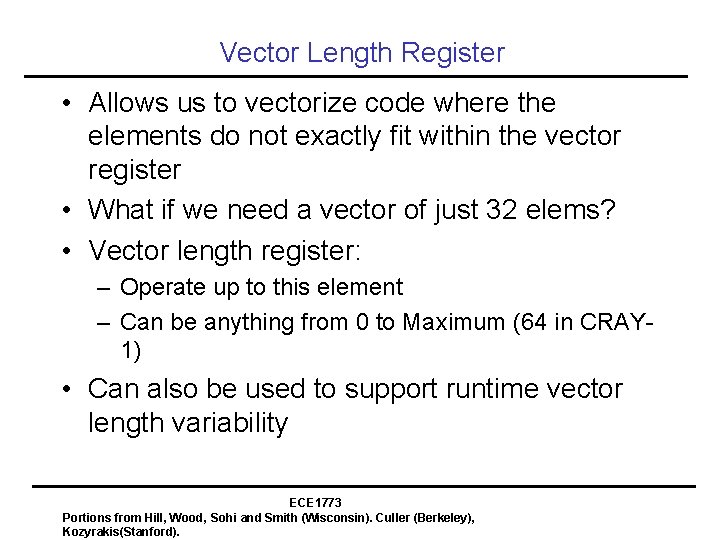 Vector Length Register

• Allows us to vectorize code where the elements do not exactly fit within the vector register

• What if we need a vector of just 32 elems?

• Vector length register:
  – Operate up to this element
  – Can be anything from 0 to Maximum (64 in CRAY-1)

• Can also be used to support runtime vector length variability

ECE1773

Portions from Hill, Wood, Sohi and Smith (Wisconsin). Culler (Berkeley), Kozyrakis(Stanford).